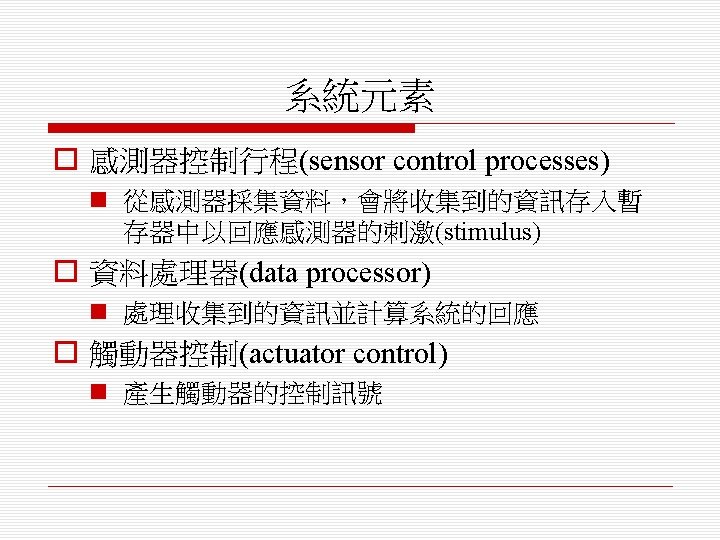 系統元素

感測器控制行程(sensor control processes)

從感測器採集資料，會將收集到的資訊存入暫存器中以回應感測器的刺激(stimulus)

資料處理器(data processor)

處理收集到的資訊並計算系統的回應

觸動器控制(actuator control)

產生觸動器的控制訊號